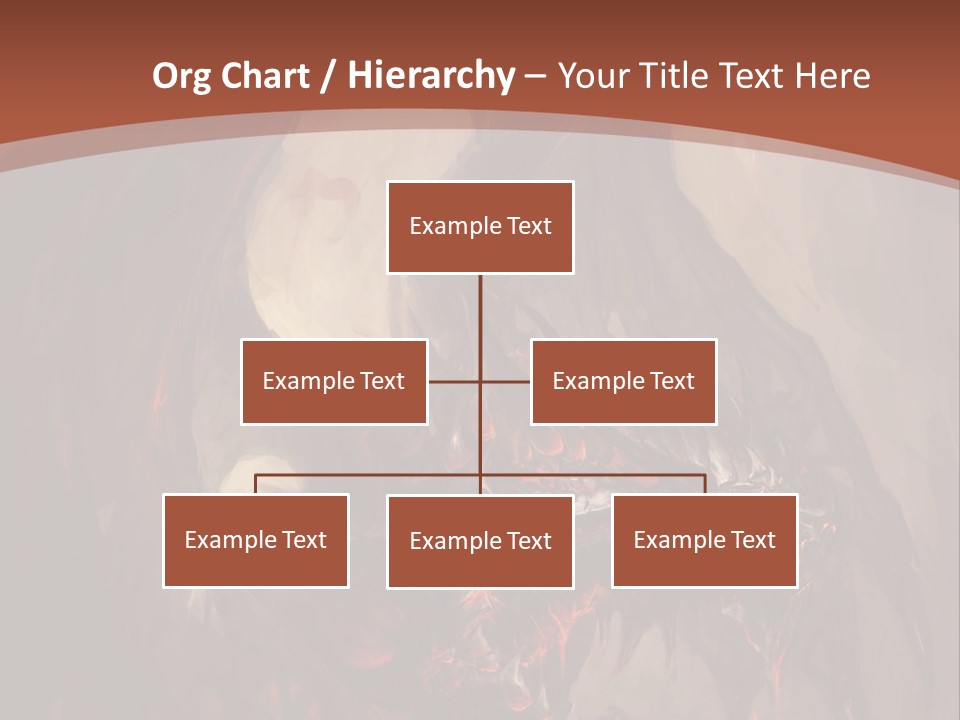 Org Chart / Hierarchy – Your Title Text Here

Example Text

Example Text

Example Text

Example Text

Example Text

Example Text